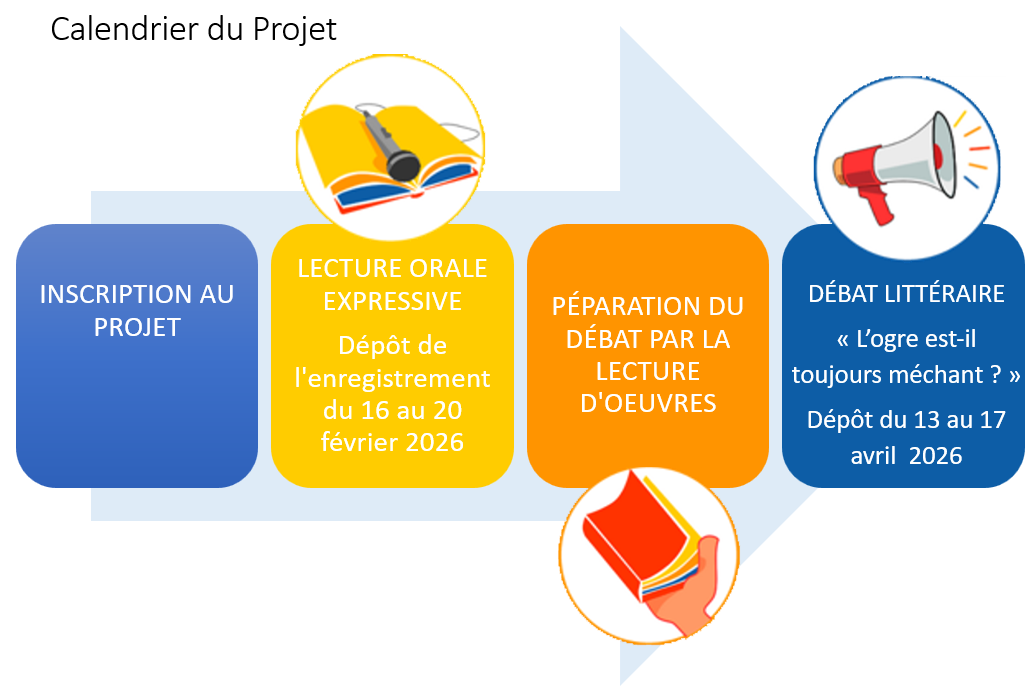 Calendrier du Projet

INSCRIPTION AU PROJET

LECTURE ORALE EXPRESSIVE

Dépôt de l'enregistrement du 16 au 20 février 2026

PÉPARATION DU DÉBAT PAR LA LECTURE D'OEUVRES

DÉBAT LITTÉRAIRE

« L'ogre est-il toujours méchant ? »

Dépôt du 13 au 17 avril 2026